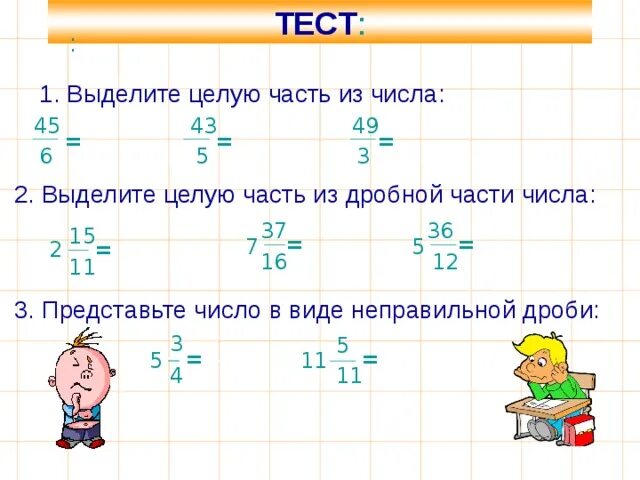 ТЕСТ:

1. Выделите целую часть из числа:

$\frac{45}{6}=$ $\frac{43}{5}=$ $\frac{49}{3}=$

2. Выделите целую часть из дробной части числа:

$2\frac{15}{11}=$ $7\frac{37}{16}=$ $5\frac{36}{12}=$

3. Представьте число в виде неправильной дроби:

$5\frac{3}{4}=$ $11\frac{5}{11}=$